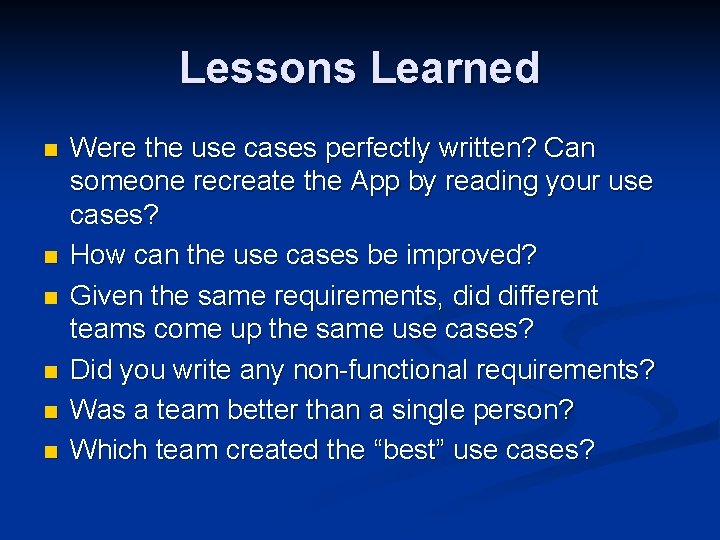 Lessons Learned

Were the use cases perfectly written? Can someone recreate the App by reading your use cases?

How can the use cases be improved?

Given the same requirements, did different teams come up the same use cases?

Did you write any non-functional requirements?

Was a team better than a single person?

Which team created the “best” use cases?